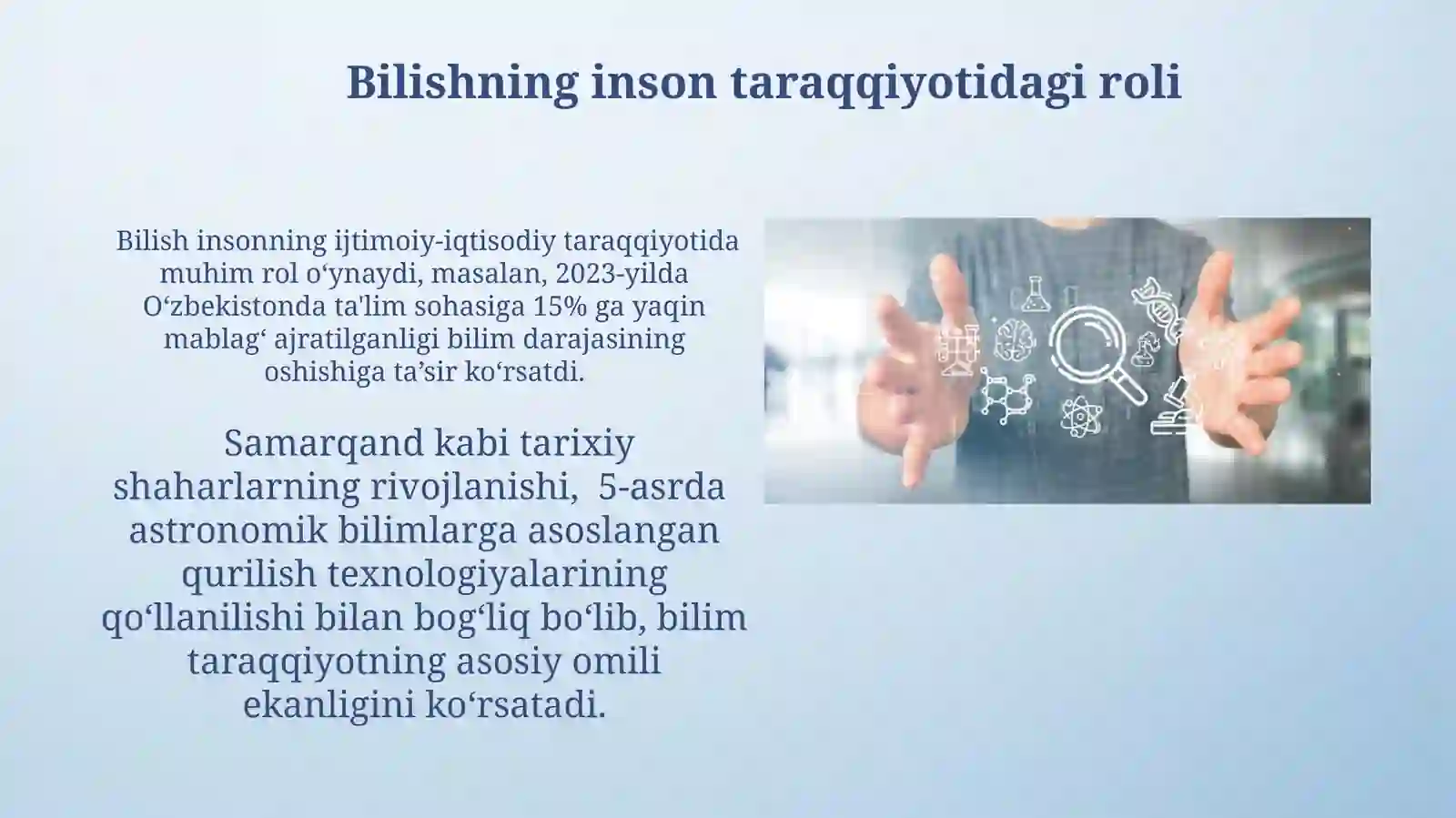 Bilishning inson taraqqiyotidagi roli

Bilish insonning ijtimoiy-iqtisodiy taraqqiyotida muhim rol o‘ynaydi, masalan, 2023-yilda O‘zbekistonda ta'lim sohasiga 15% ga yaqin mablag‘ ajratilganligi bilim darajasining oshishiga ta’sir ko‘rsatdi.

Samarqand kabi tarixiy shaharlarning rivojlanishi, 5-asrda astronomik bilimlarga asoslangan qurilish texnologiyalarining qo‘llanilishi bilan bog‘liq bo‘lib, bilim taraqqiyotning asosiy omili ekanligini ko‘rsatadi.